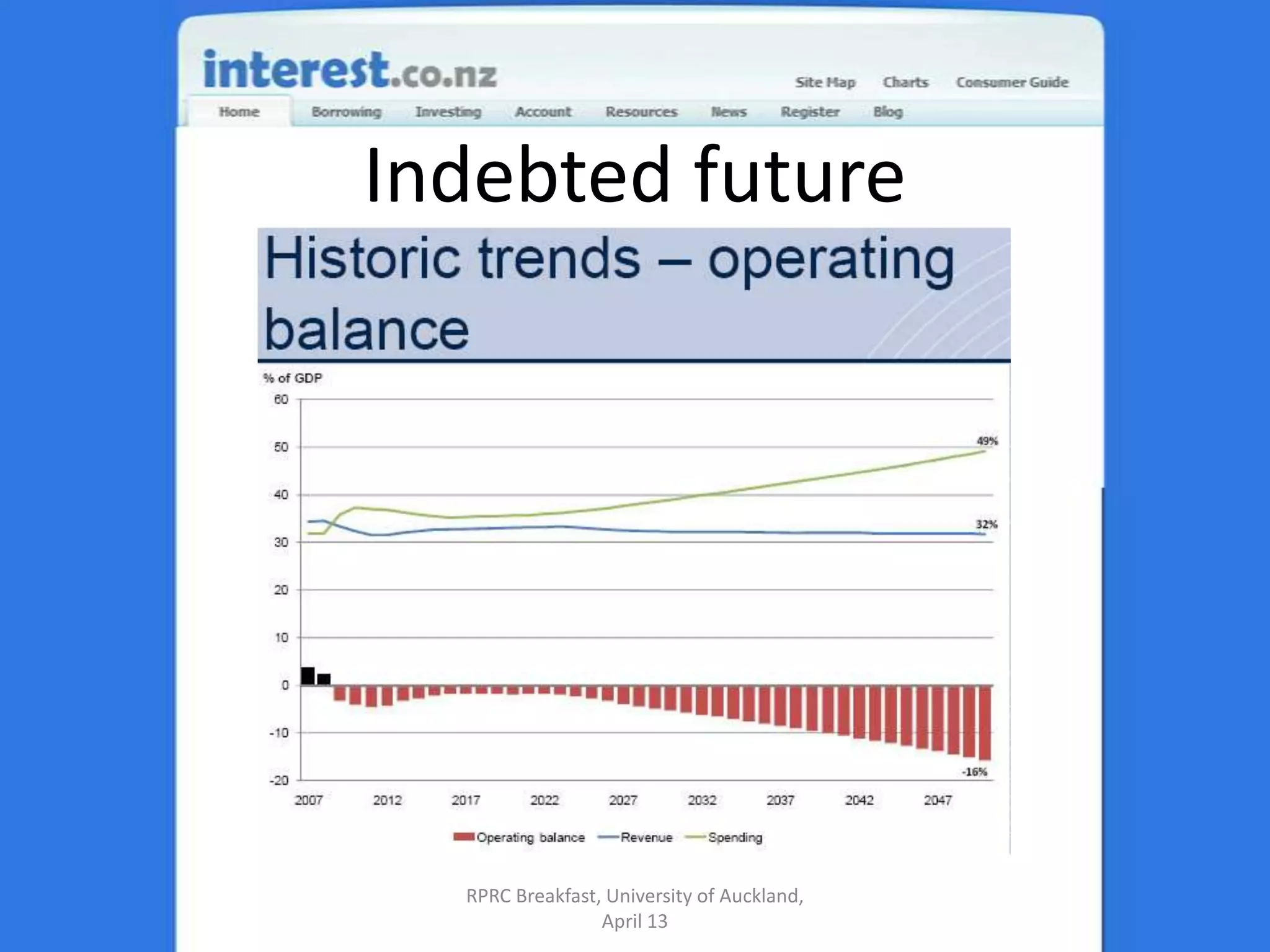 interest.co.nz

Site Map Charts Consumer Guide

Home Borrowing Investing Account Resources News Register Blog

Indebted future

Historic trends – operating balance

% of GDP

60
50
40
30
20
10
0
-10
-20

49%
32%
-16%

2007 2012 2017 2022 2027 2032 2037 2042 2047

Operating balance Revenue Spending

RPRC Breakfast, University of Auckland, April 13